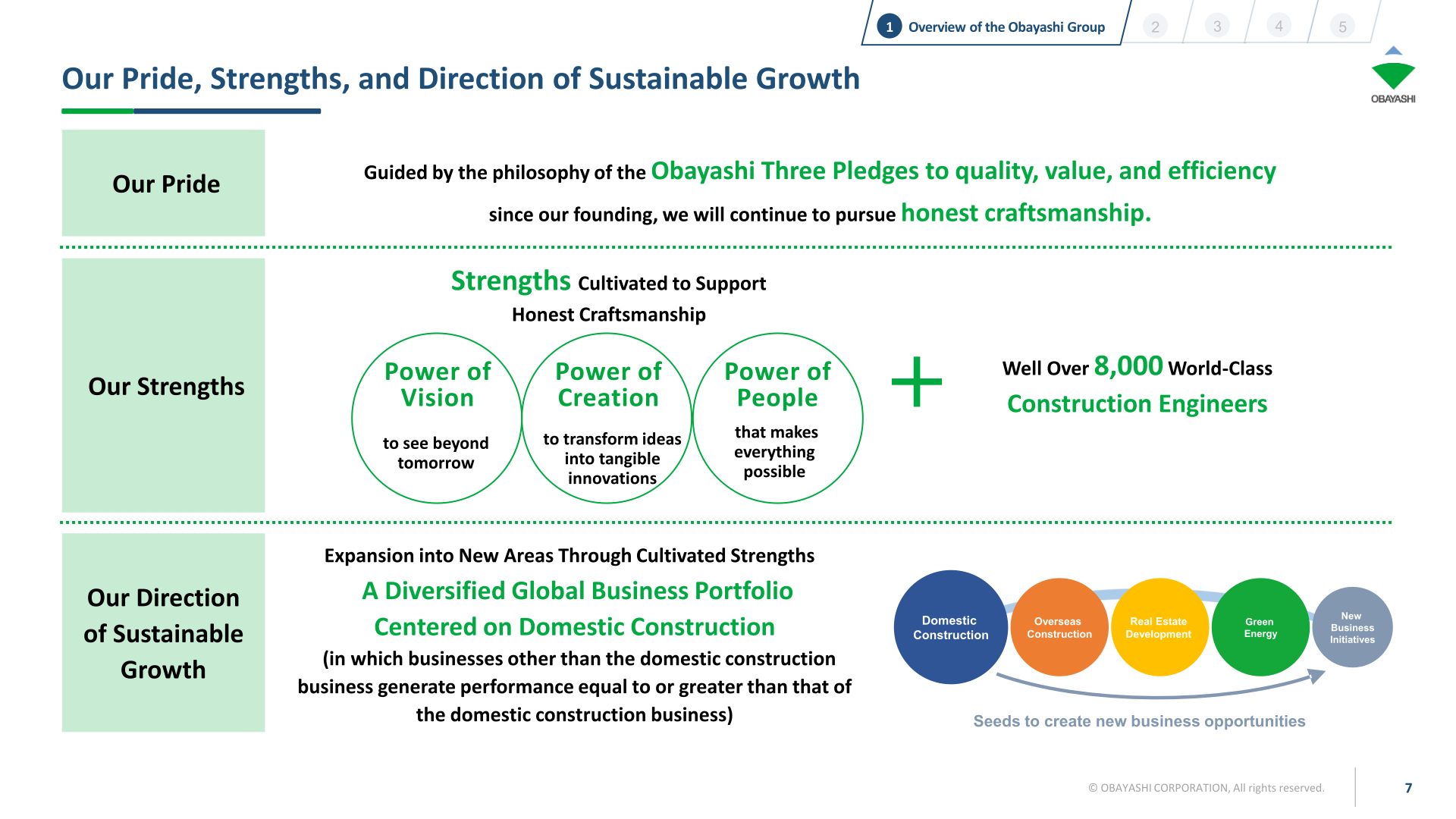 1 Overview of the Obayashi Group 2 3 4 5

OBAYASHI

Our Pride, Strengths, and Direction of Sustainable Growth

Our Pride

Guided by the philosophy of the Obayashi Three Pledges to quality, value, and efficiency since our founding, we will continue to pursue honest craftsmanship.

Our Strengths

Strengths Cultivated to Support Honest Craftsmanship

Power of Vision to see beyond tomorrow

Power of Creation to transform ideas into tangible innovations

Power of People that makes everything possible

+

Well Over 8,000 World-Class Construction Engineers

Our Direction of Sustainable Growth

Expansion into New Areas Through Cultivated Strengths

A Diversified Global Business Portfolio Centered on Domestic Construction

(in which businesses other than the domestic construction business generate performance equal to or greater than that of the domestic construction business)

Domestic Construction

Overseas Construction

Real Estate Development

Green Energy

New Business Initiatives

Seeds to create new business opportunities

© OBAYASHI CORPORATION, All rights reserved.

7